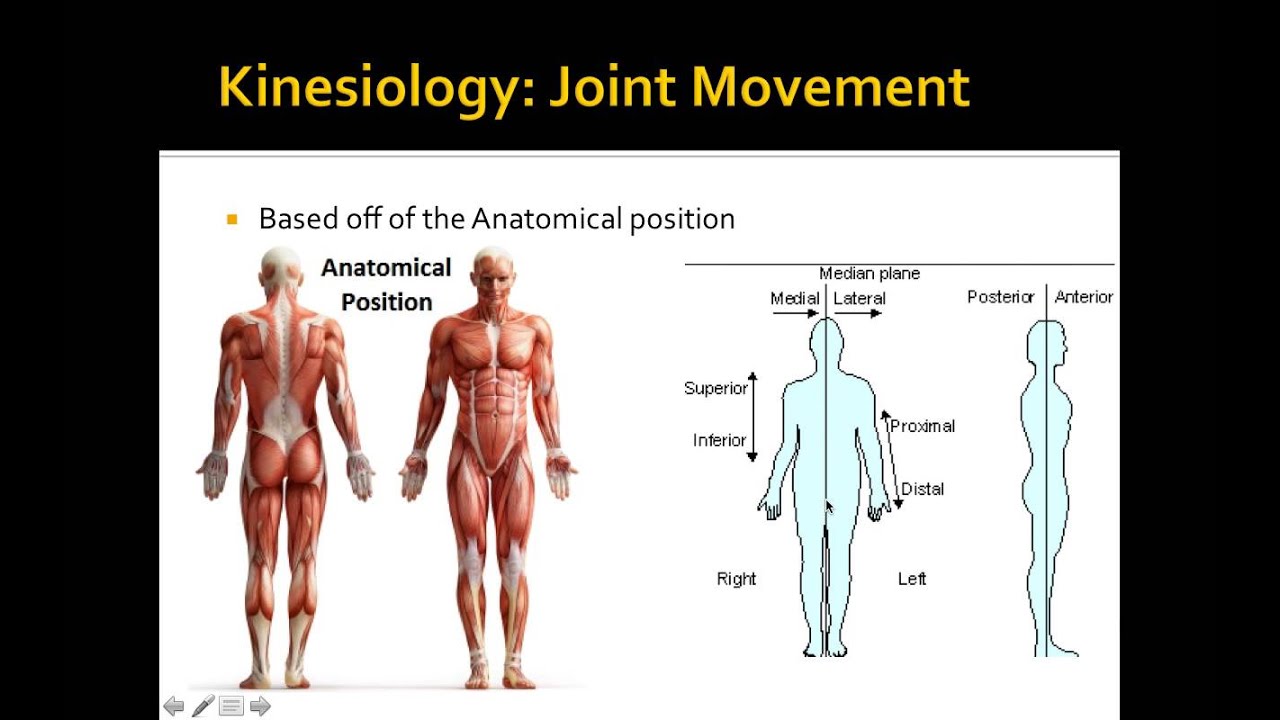 Kinesiology: Joint Movement

Based off of the Anatomical position

Anatomical Position

Median plane

Medial

Lateral

Posterior

Anterior

Superior

Inferior

Proximal

Distal

Right

Left